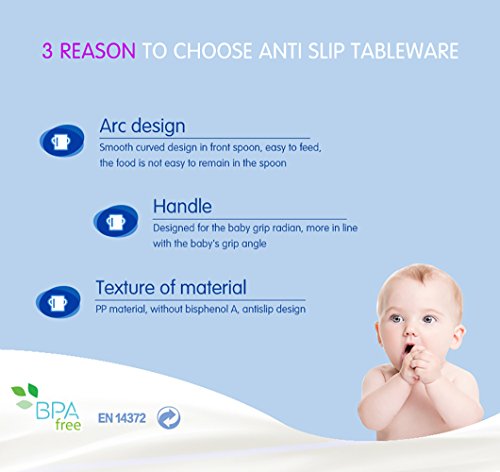 3 REASON TO CHOOSE ANTI SLIP TABLEWARE

Arc design
Smooth curved design in front spoon, easy to feed, the food is not easy to remain in the spoon

Handle
Designed for the baby grip radian, more in line with the baby's grip angle

Texture of material
PP material, without bisphenol A, antislip design

BPA free

EN 14372